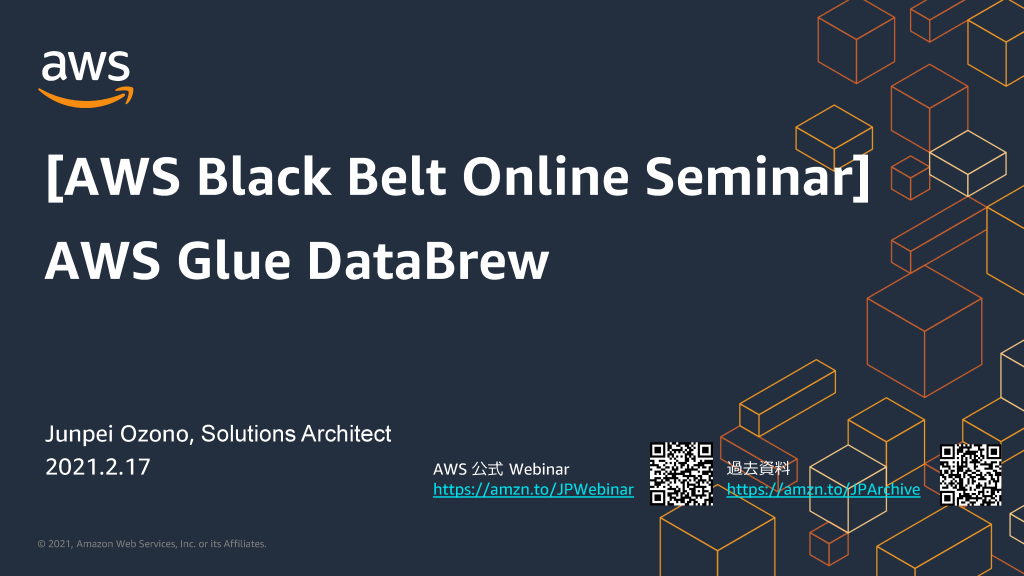 aws

[AWS Black Belt Online Seminar]
AWS Glue DataBrew

Junpei Ozono, Solutions Architect
2021.2.17

AWS 公式 Webinar
https://amzn.to/JPWebinar

過去資料
https://amzn.to/JPArchive

© 2021, Amazon Web Services, Inc. or its Affiliates.